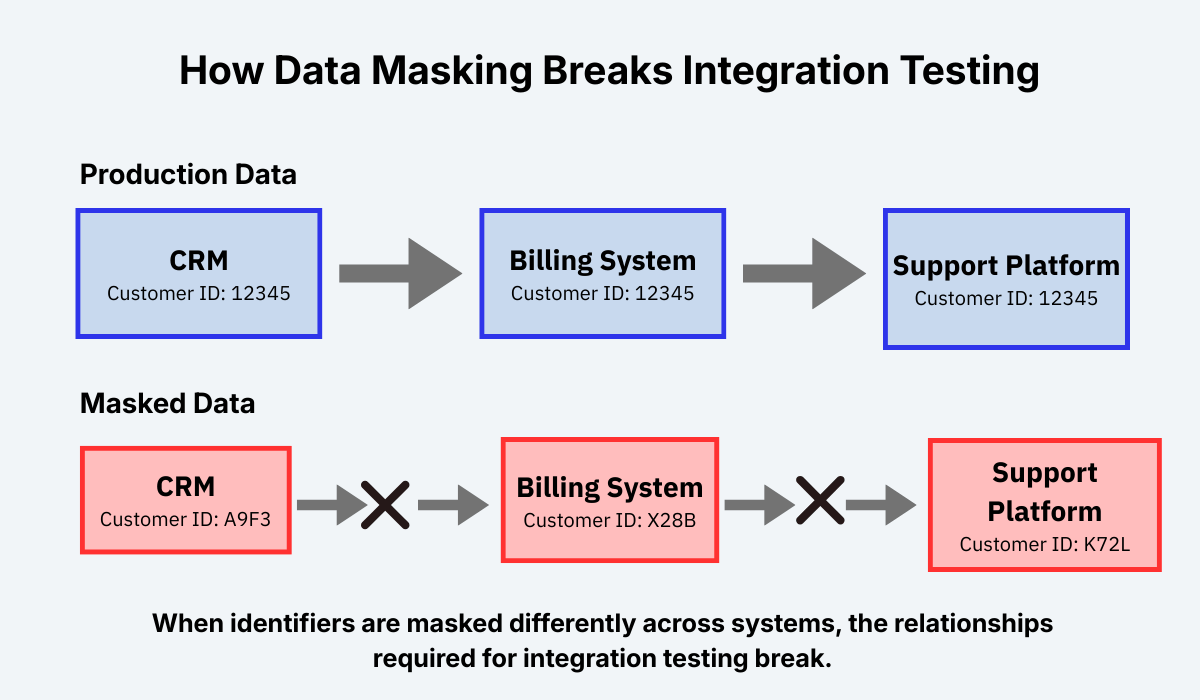 How Data Masking Breaks Integration Testing

Production Data

CRM
Customer ID: 12345

Billing System
Customer ID: 12345

Support Platform
Customer ID: 12345

Masked Data

CRM
Customer ID: A9F3

Billing System
Customer ID: X28B

Support Platform
Customer ID: K72L

When identifiers are masked differently across systems, the relationships required for integration testing break.